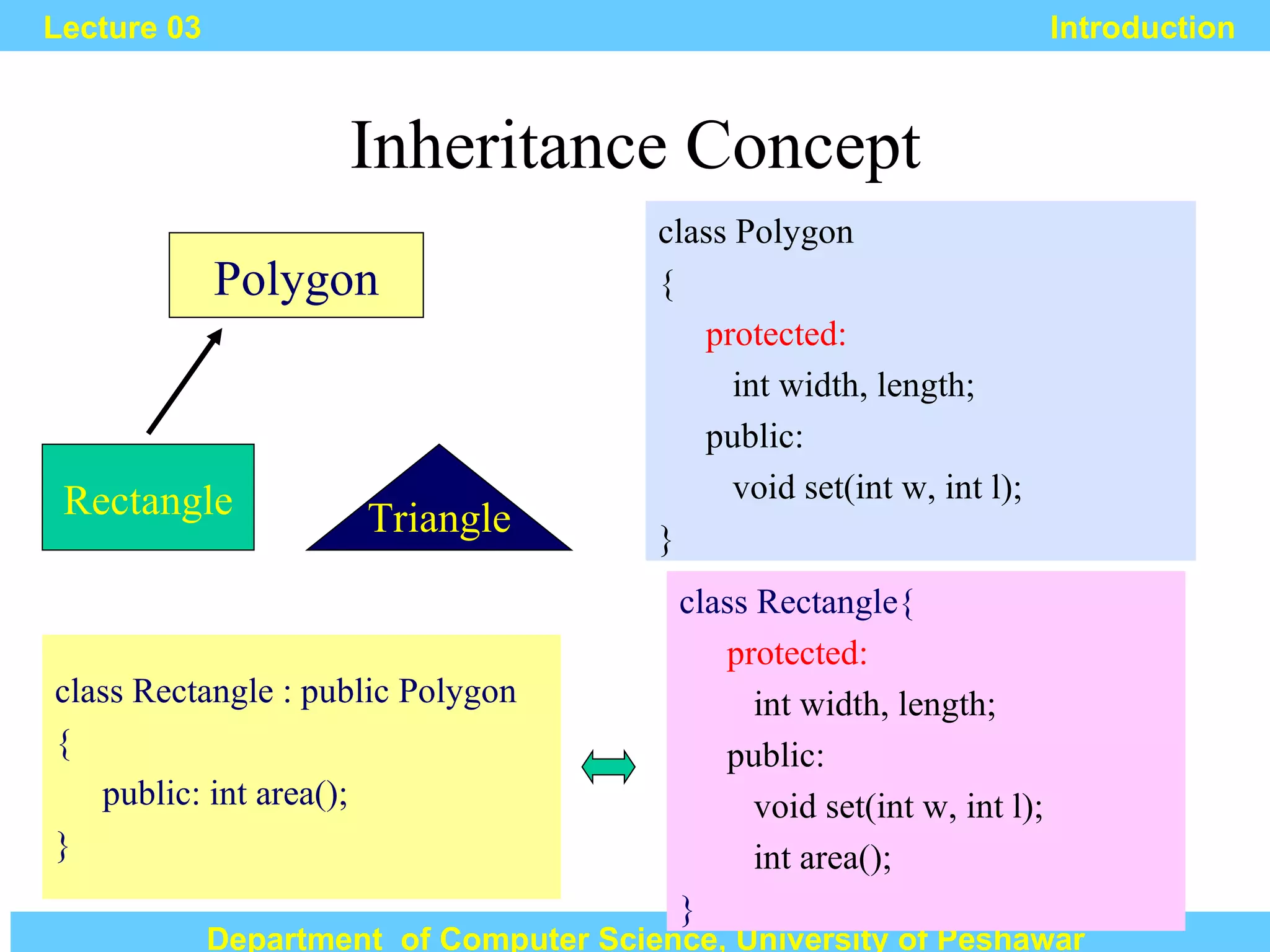 Lecture 03

Introduction

Inheritance Concept

Polygon

Rectangle

Triangle

class Polygon
{
protected:
int width, length;
public:
void set(int w, int l);
}

class Rectangle : public Polygon
{
public: int area();
}

class Rectangle{
protected:
int width, length;
public:
void set(int w, int l);
int area();
}

Department of Computer Science, University of Peshawar